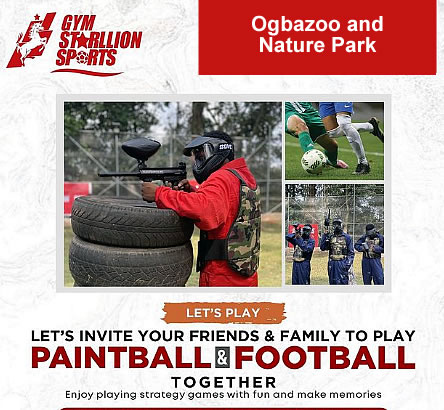 GYM STARLLION SPORTS

Ogbazoo and Nature Park

LET'S PLAY

LET'S INVITE YOUR FRIENDS & FAMILY TO PLAY

PAINTBALL & FOOTBALL

TOGETHER

Enjoy playing strategy games with fun and make memories